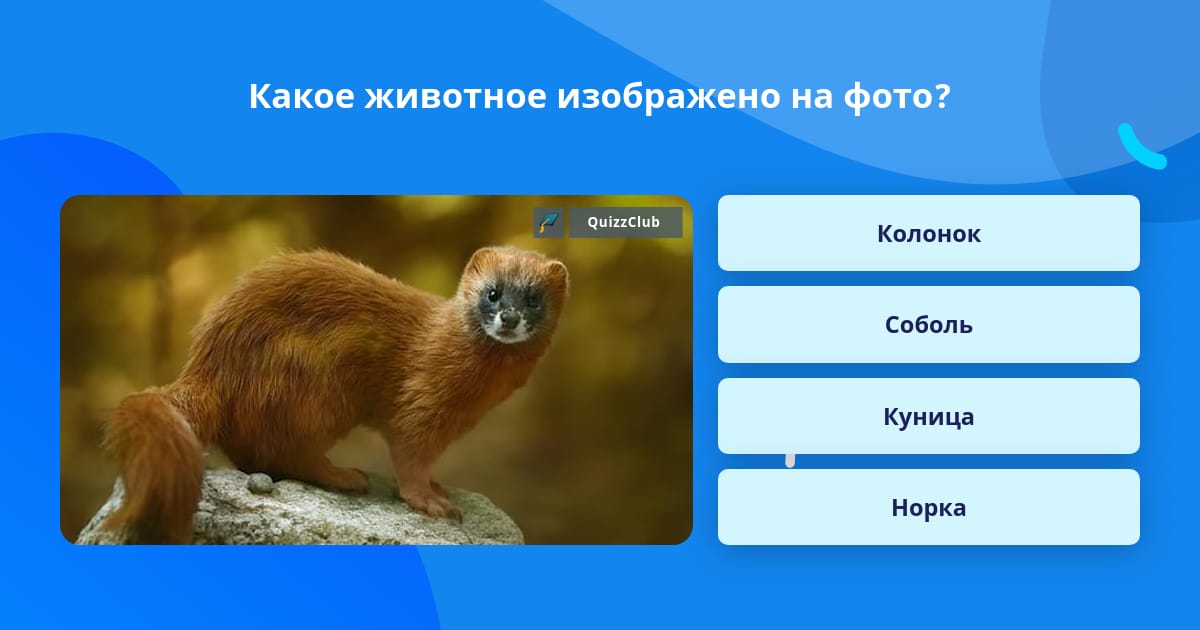 Какое животное изображено на фото?

QuizzClub

Колонок

Соболь

Куница

Норка